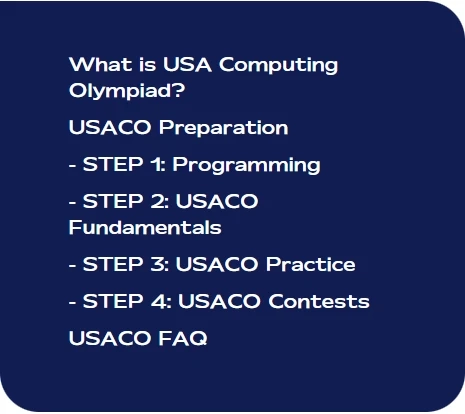 What is USA Computing Olympiad?

USACO Preparation

- STEP 1: Programming

- STEP 2: USACO Fundamentals

- STEP 3: USACO Practice

- STEP 4: USACO Contests

USACO FAQ